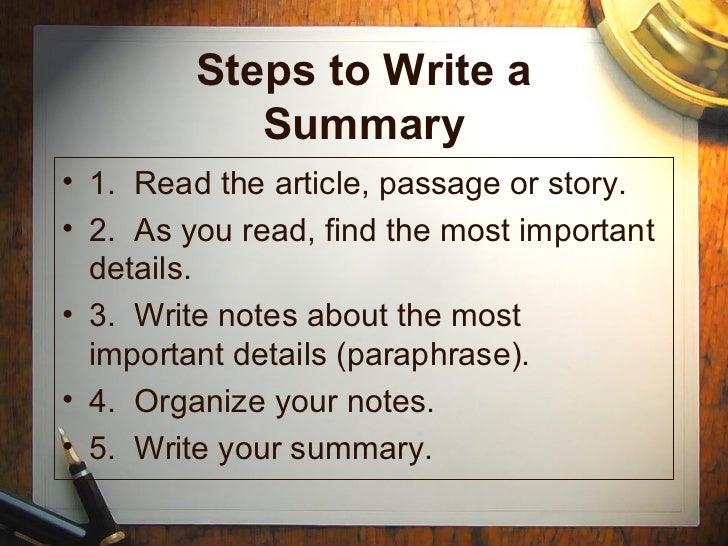 Steps to Write a Summary

• 1. Read the article, passage or story.

• 2. As you read, find the most important details.

• 3. Write notes about the most important details (paraphrase).

• 4. Organize your notes.

• 5. Write your summary.